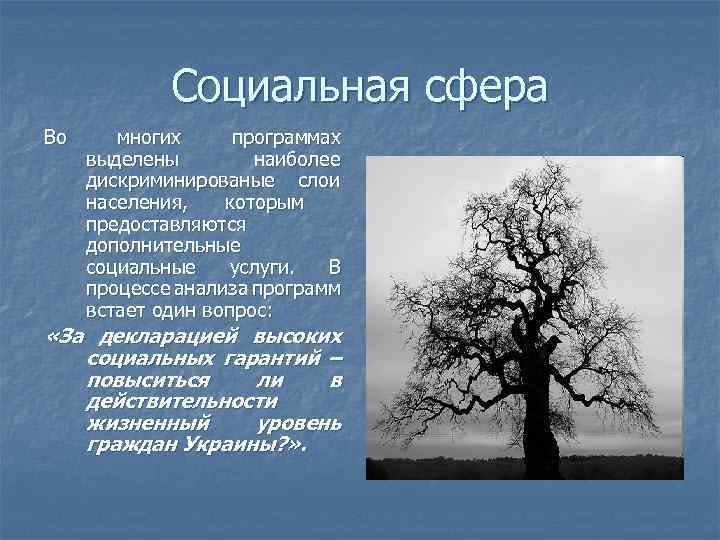 Социальная сфера

Во многих программах выделены наиболее дискриминированые слои населения, которым предоставляются дополнительные социальные услуги. В процессе анализа программ встает один вопрос:

«За декларацией высоких социальных гарантий – повыситься ли в действительности жизненный уровень граждан Украины?».